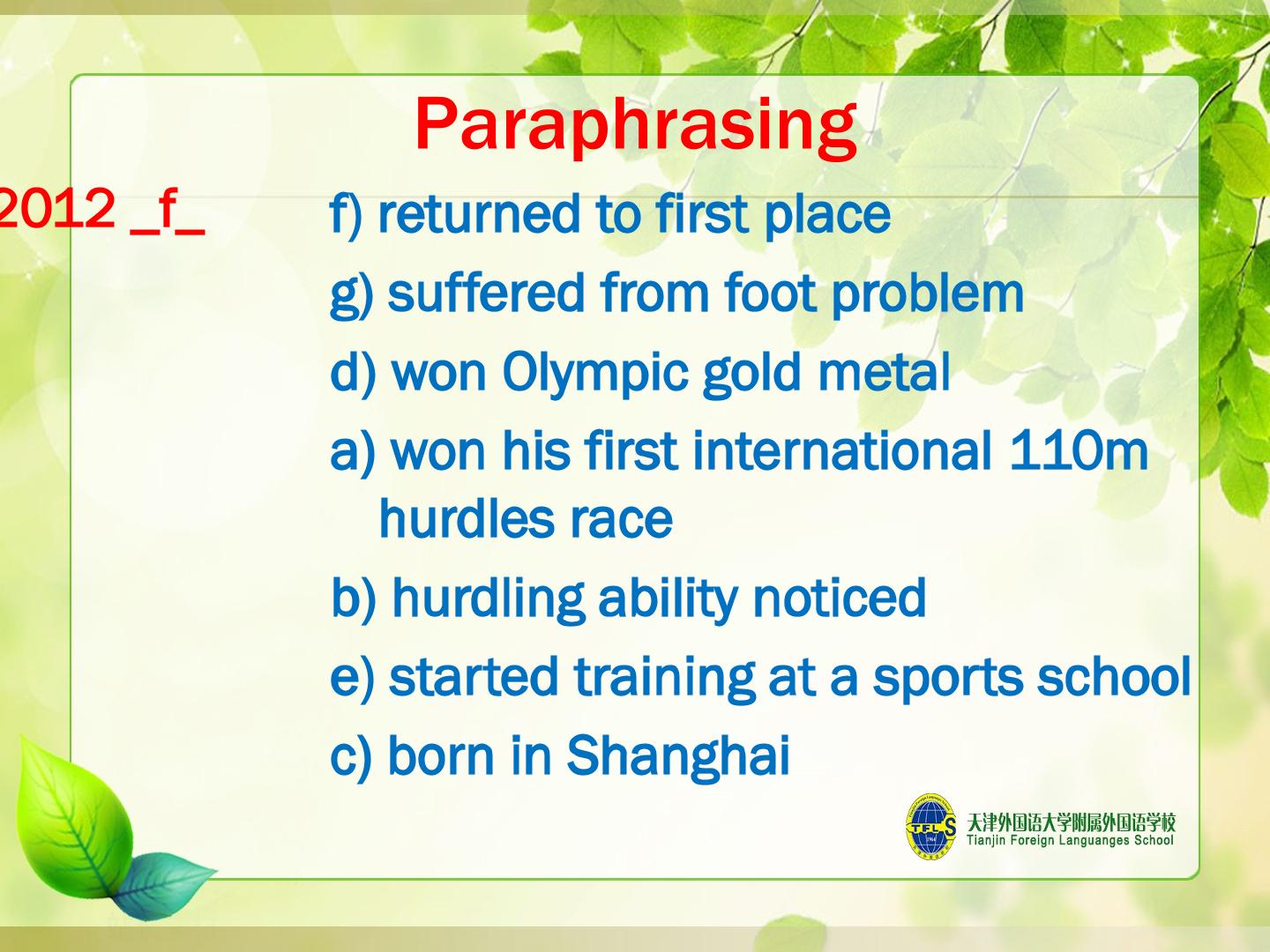 Paraphrasing

2012 _f_

f) returned to first place

g) suffered from foot problem

d) won Olympic gold metal

a) won his first international 110m hurdles race

b) hurdling ability noticed

e) started training at a sports school

c) born in Shanghai

TFLS

天津外国语大学附属外国语学校
Tianjin Foreign Languanges School